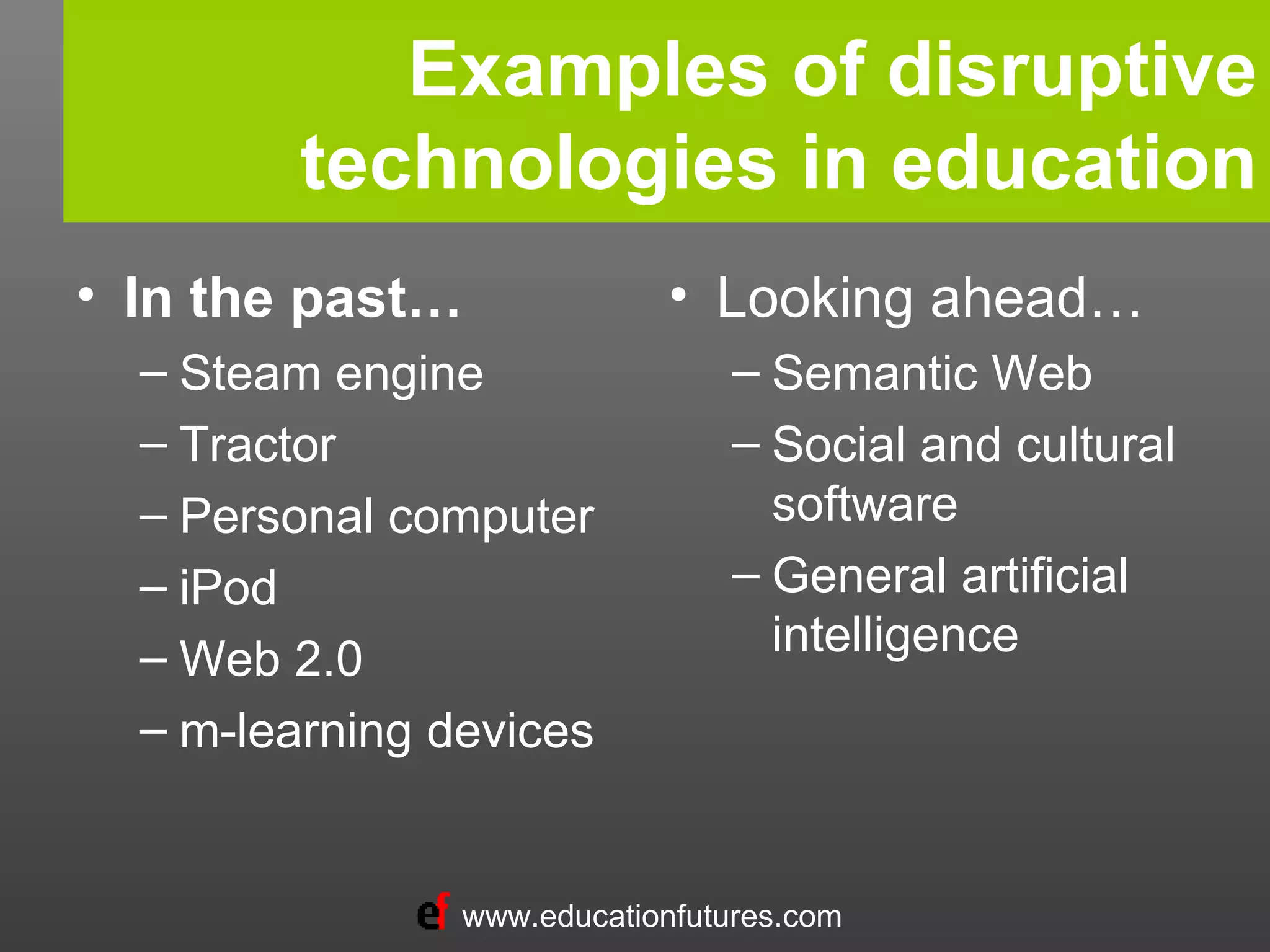 Examples of disruptive technologies in education

• In the past…
– Steam engine
– Tractor
– Personal computer
– iPod
– Web 2.0
– m-learning devices

• Looking ahead…
– Semantic Web
– Social and cultural software
– General artificial intelligence

ef www.educationfutures.com